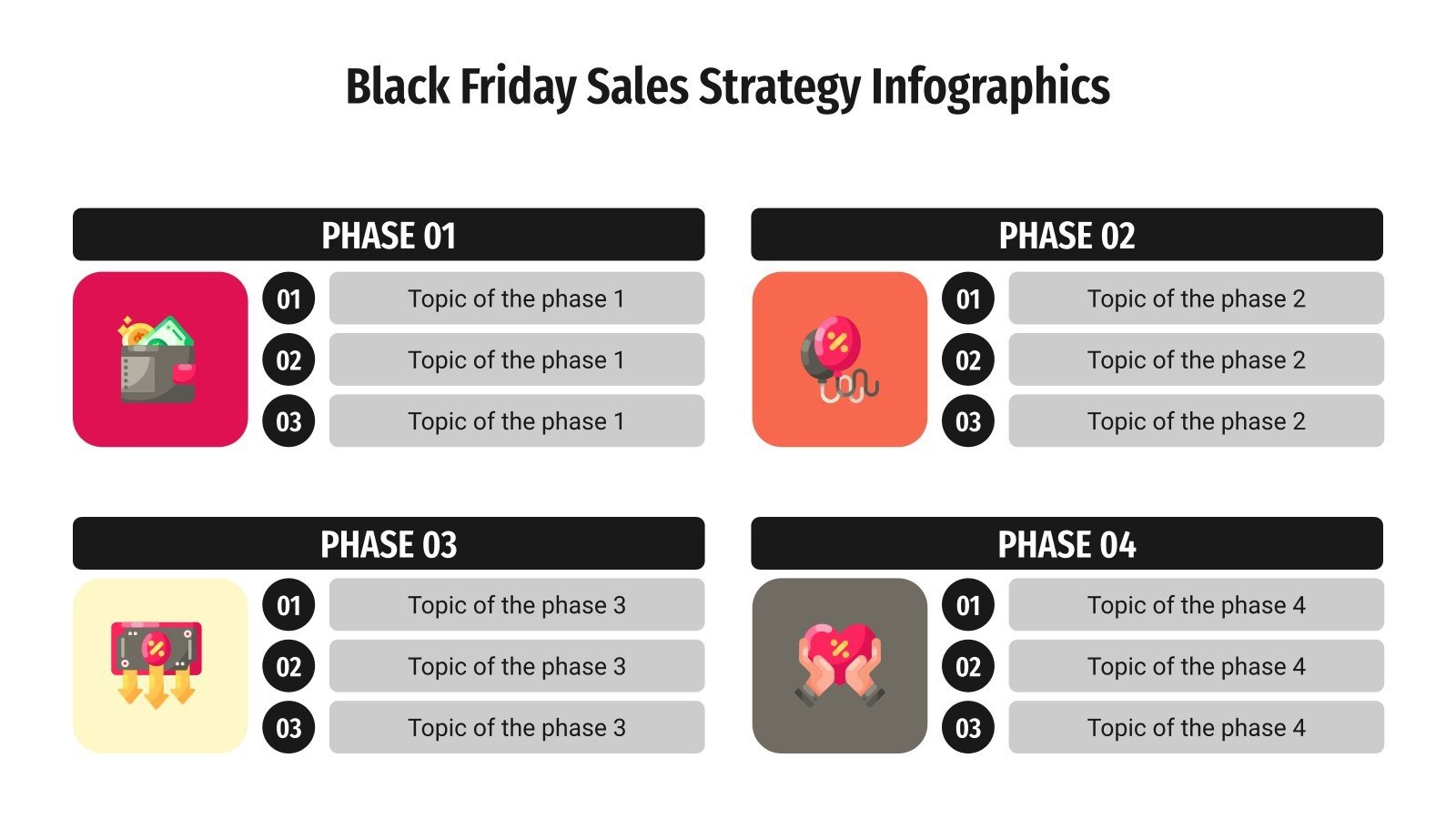 Black Friday Sales Strategy Infographics

PHASE 01

01 Topic of the phase 1

02 Topic of the phase 1

03 Topic of the phase 1

PHASE 02

01 Topic of the phase 2

02 Topic of the phase 2

03 Topic of the phase 2

PHASE 03

01 Topic of the phase 3

02 Topic of the phase 3

03 Topic of the phase 3

PHASE 04

01 Topic of the phase 4

02 Topic of the phase 4

03 Topic of the phase 4